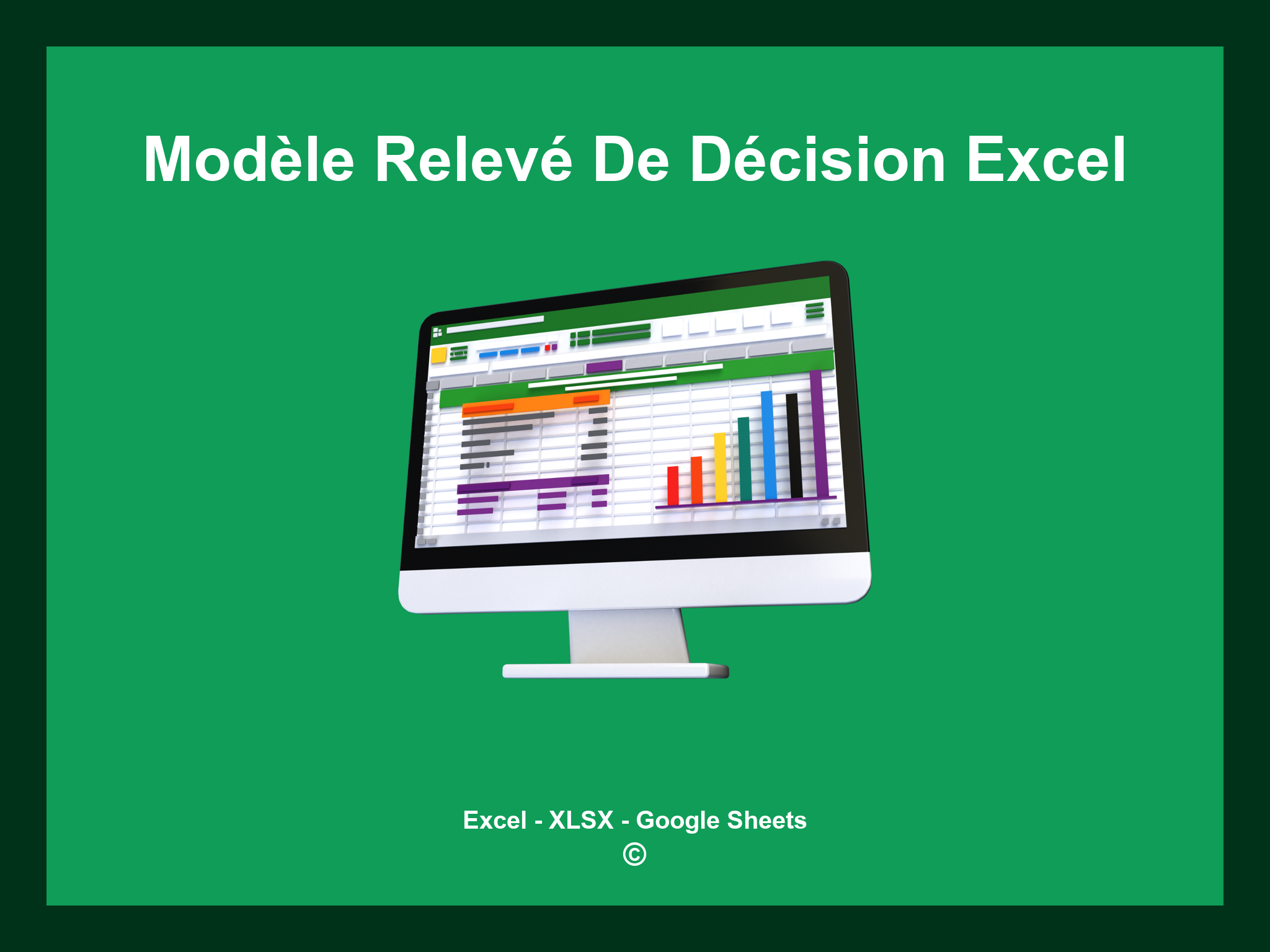 Modèle Relevé De Décision Excel

Excel - XLSX - Google Sheets
©